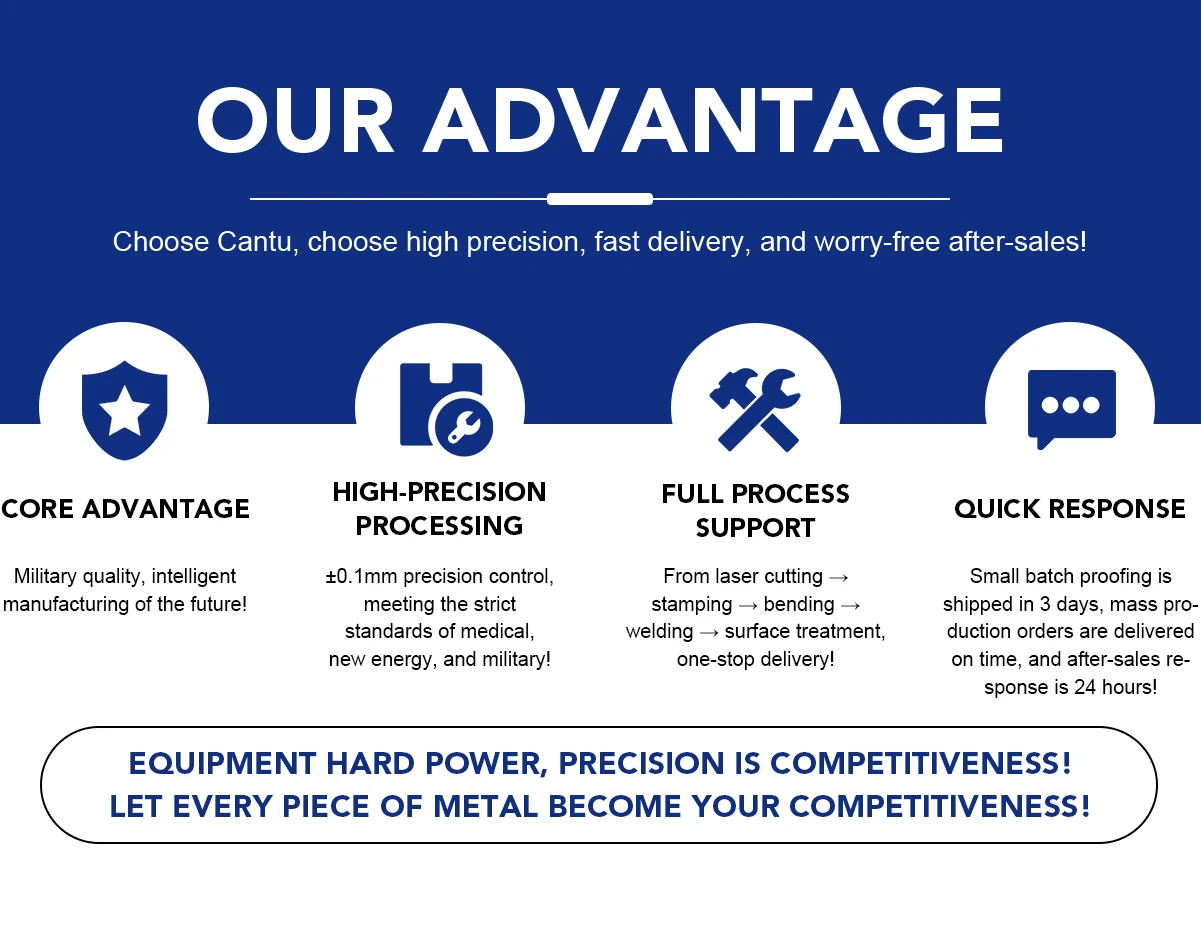 OUR ADVANTAGE

Choose Cantu, choose high precision, fast delivery, and worry-free after-sales!

CORE ADVANTAGE

Military quality, intelligent manufacturing of the future!

HIGH-PRECISION PROCESSING

±0.1mm precision control, meeting the strict standards of medical, new energy, and military!

FULL PROCESS SUPPORT

From laser cutting → stamping → bending → welding → surface treatment, one-stop delivery!

QUICK RESPONSE

Small batch proofing is shipped in 3 days, mass production orders are delivered on time, and after-sales response is 24 hours!

EQUIPMENT HARD POWER, PRECISION IS COMPETITIVENESS!
LET EVERY PIECE OF METAL BECOME YOUR COMPETITIVENESS!